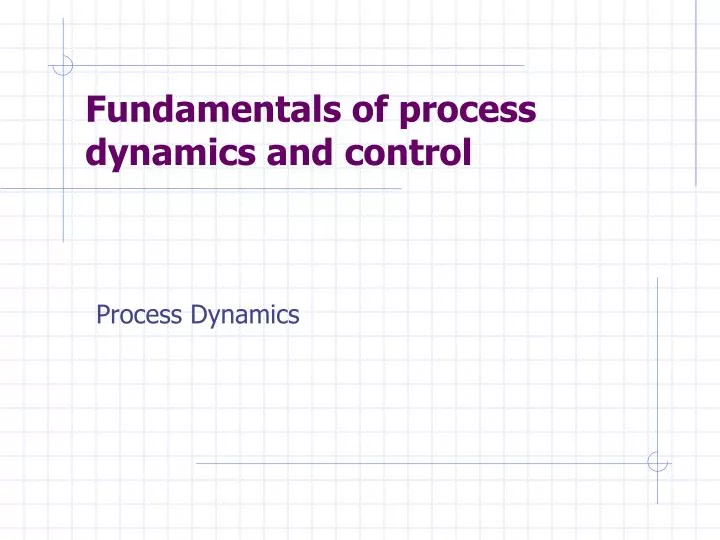 Fundamentals of process dynamics and control

Process Dynamics